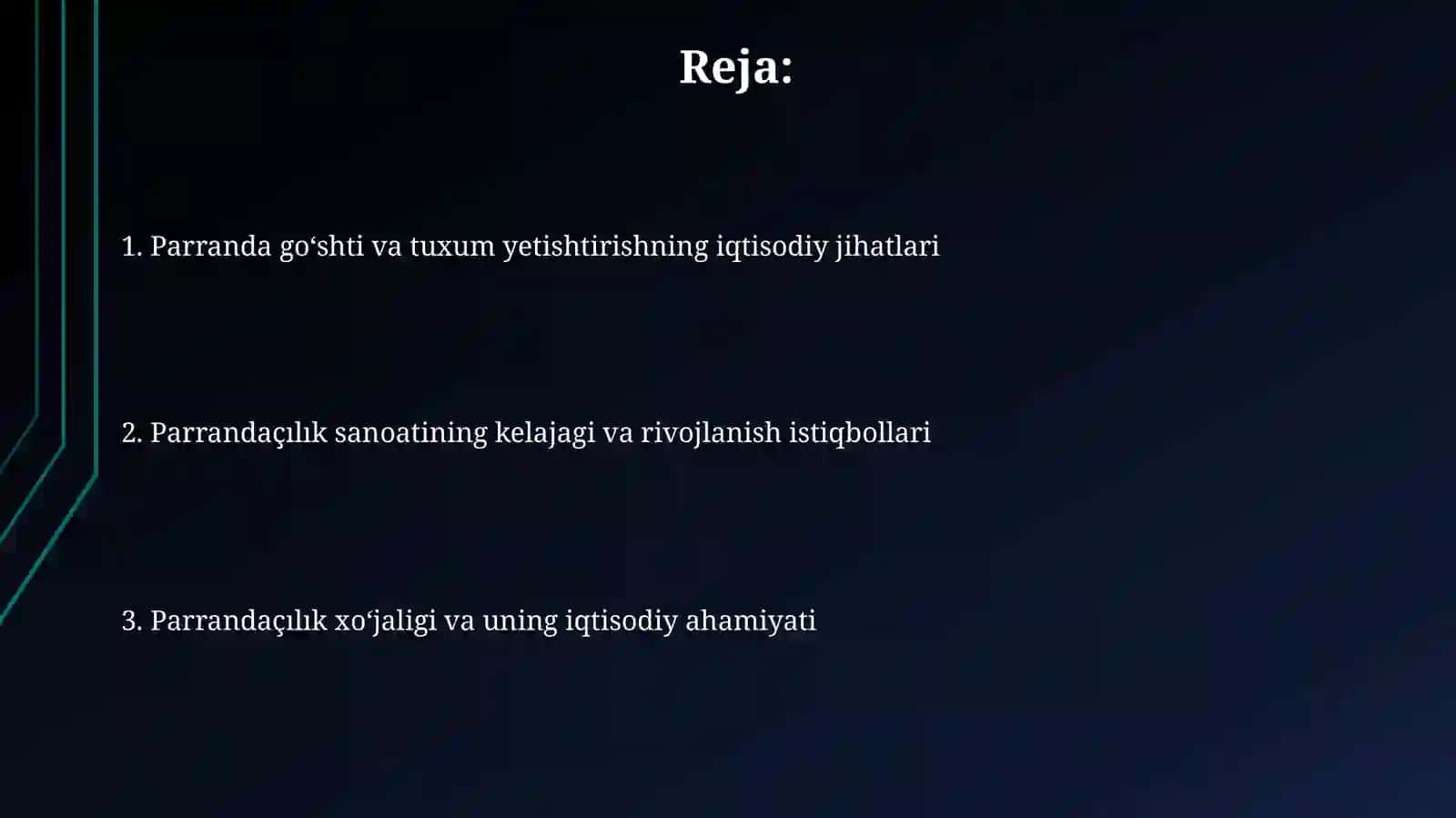 Reja:

1. Parranda go‘shti va tuxum yetishtirishning iqtisodiy jihatlari

2. Parrandaçılık sanoatining kelajagi va rivojlanish istiqbollari

3. Parrandaçılık xo‘jaligi va uning iqtisodiy ahamiyati